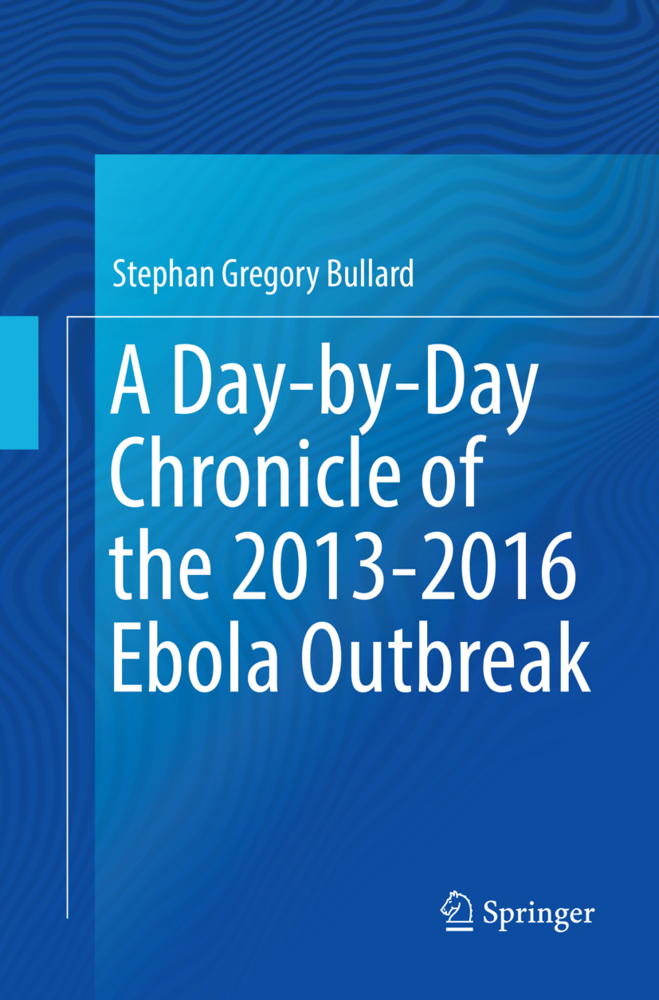 Stephan Gregory Bullard

A Day-by-Day Chronicle of the 2013-2016 Ebola Outbreak

Springer